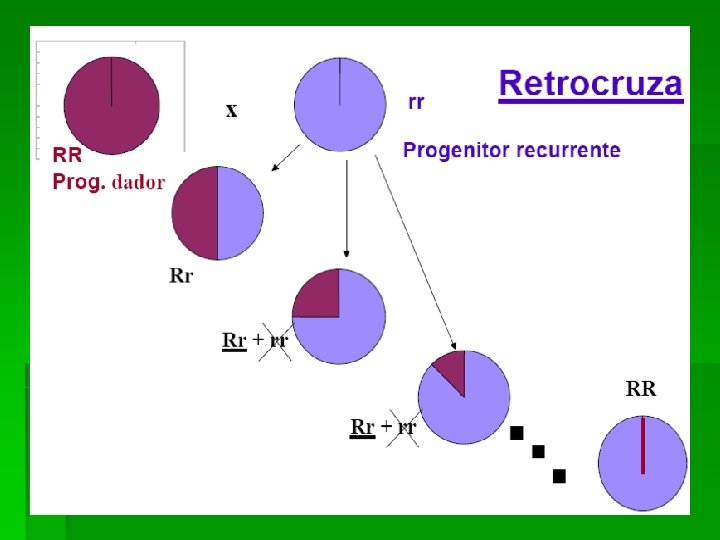 Retrocruza

RR
Prog. dador

x

rr

Progenitor recurrente

Rr

Rr + rr

Rr + rr

RR